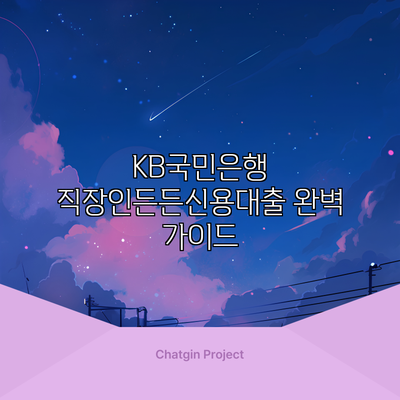 KB국민은행
직장인든든신용대출 완벽
가이드

Chatgin Project